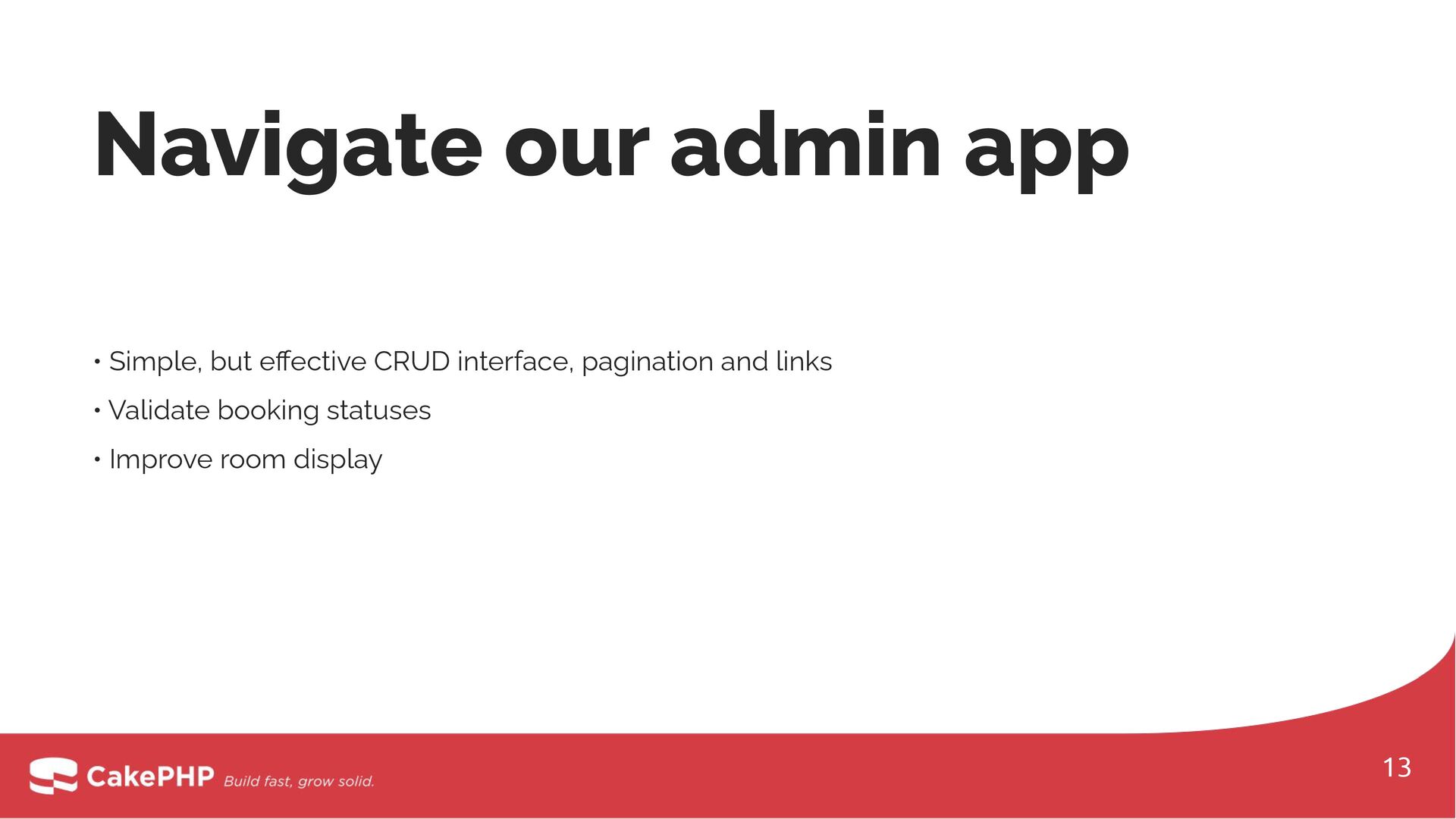 Navigate our admin app

• Simple, but effective CRUD interface, pagination and links
• Validate booking statuses
• Improve room display

CakePHP Build fast, grow solid.

13